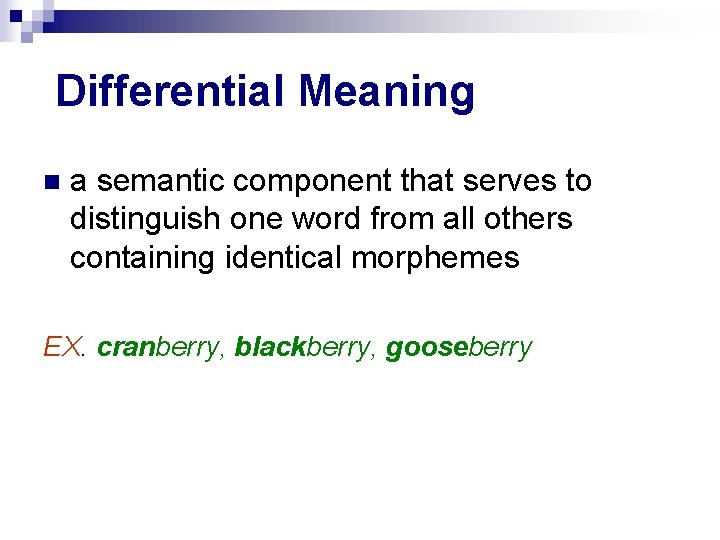 Differential Meaning

a semantic component that serves to distinguish one word from all others containing identical morphemes

EX. cranberry, blackberry, gooseberry